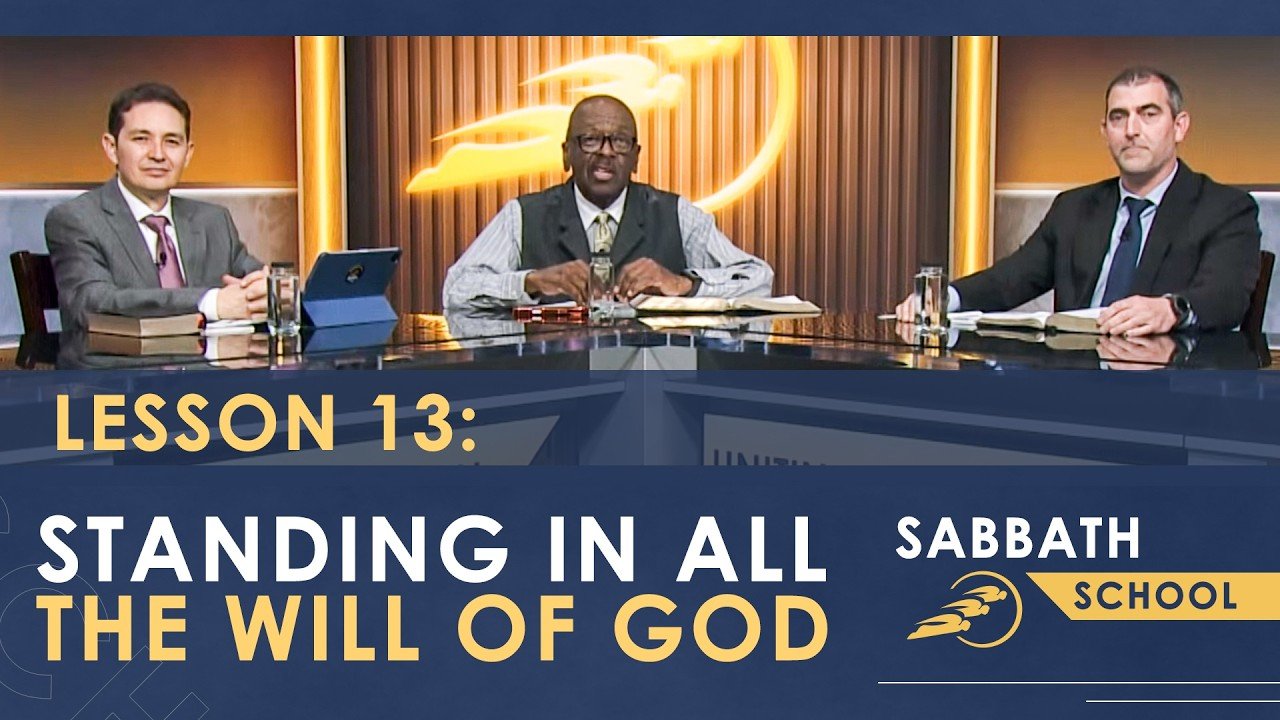 LESSON 13:

STANDING IN ALL THE WILL OF GOD

SABBATH SCHOOL